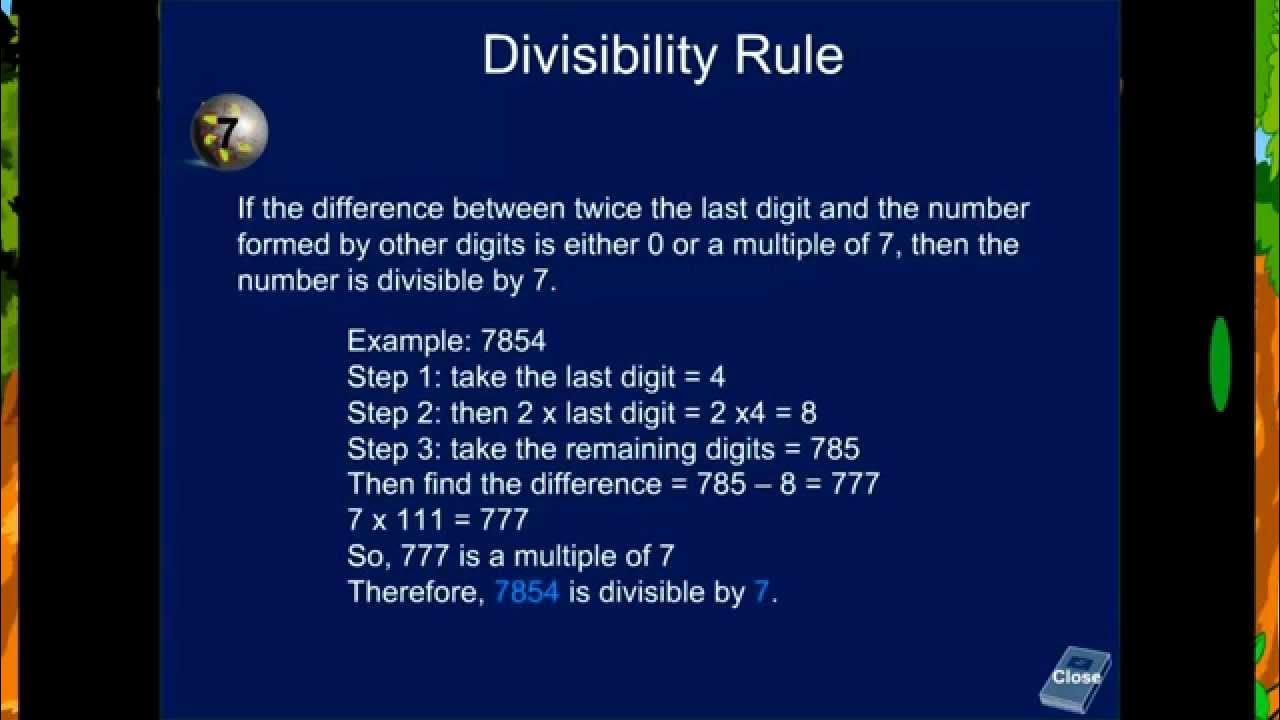 Divisibility Rule

7

If the difference between twice the last digit and the number formed by other digits is either 0 or a multiple of 7, then the number is divisible by 7.

Example: 7854
Step 1: take the last digit = 4
Step 2: then 2 x last digit = 2 x4 = 8
Step 3: take the remaining digits = 785
Then find the difference = 785 – 8 = 777
7 x 111 = 777
So, 777 is a multiple of 7
Therefore, 7854 is divisible by 7.

Close